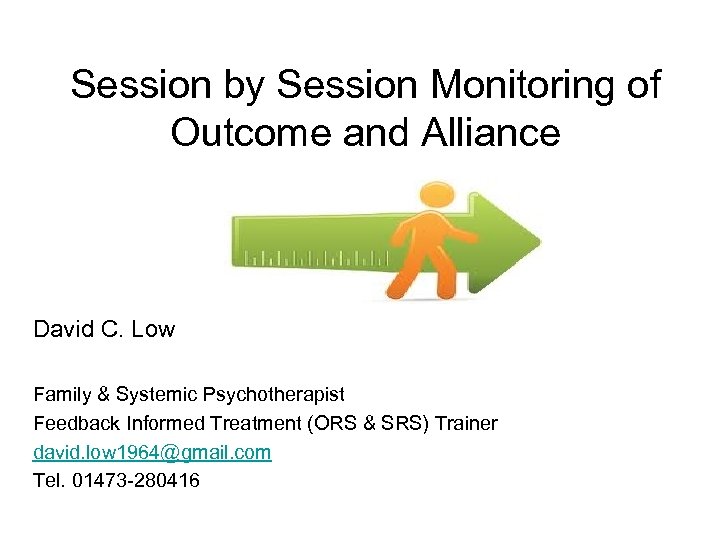 Session by Session Monitoring of Outcome and Alliance

David C. Low

Family & Systemic Psychotherapist
Feedback Informed Treatment (ORS & SRS) Trainer
david.low1964@gmail.com
Tel. 01473-280416